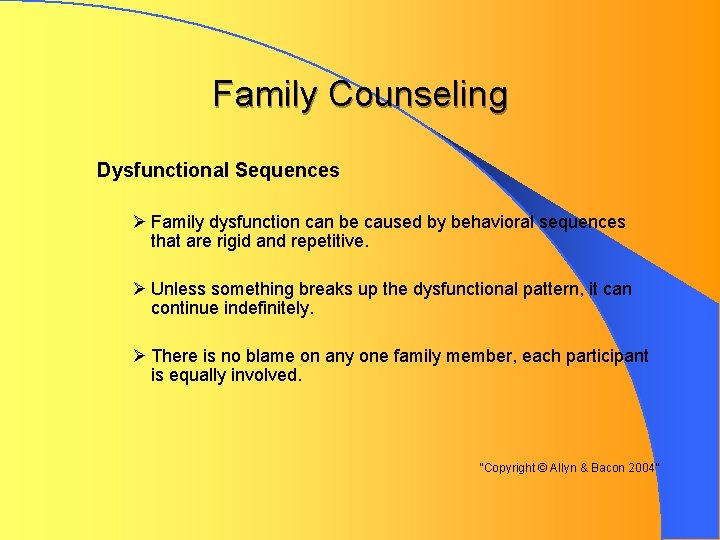 Family Counseling

Dysfunctional Sequences

➢ Family dysfunction can be caused by behavioral sequences that are rigid and repetitive.

➢ Unless something breaks up the dysfunctional pattern, it can continue indefinitely.

➢ There is no blame on any one family member, each participant is equally involved.

"Copyright © Allyn & Bacon 2004"